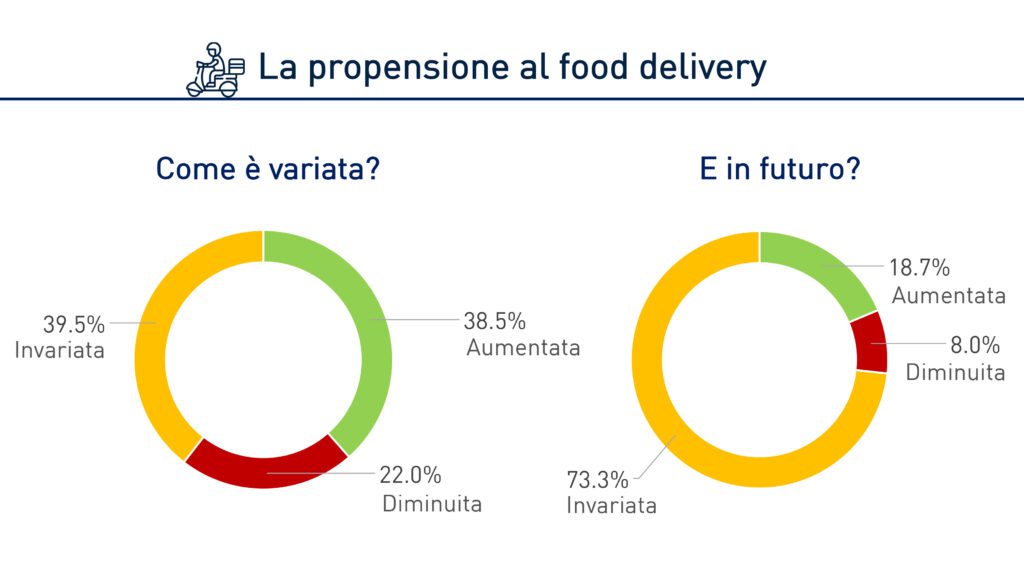 La propensione al food delivery

Come è variata?

39.5%
Invariata

38.5%
Aumentata

22.0%
Diminuita

E in futuro?

18.7%
Aumentata

8.0%
Diminuita

73.3%
Invariata